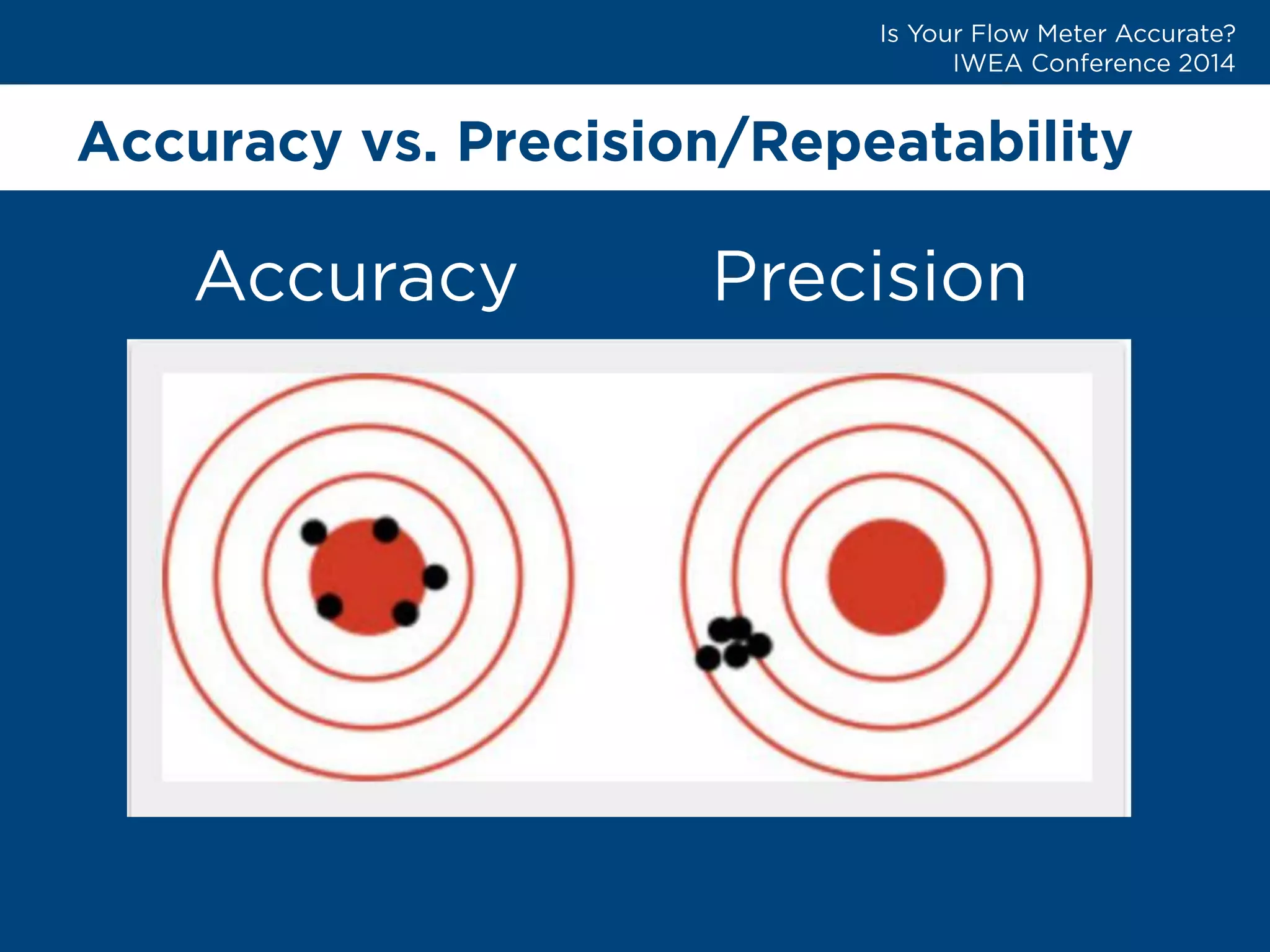 Is Your Flow Meter Accurate?
IWEA Conference 2014

Accuracy vs. Precision/Repeatability

Accuracy

Precision